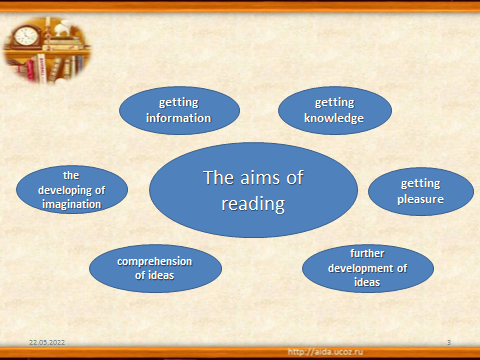 getting information

getting knowledge

the developing of imagination

The aims of reading

getting pleasure

comprehension of ideas

further development of ideas

22.05.2022

3

http://aida.ucoz.ru